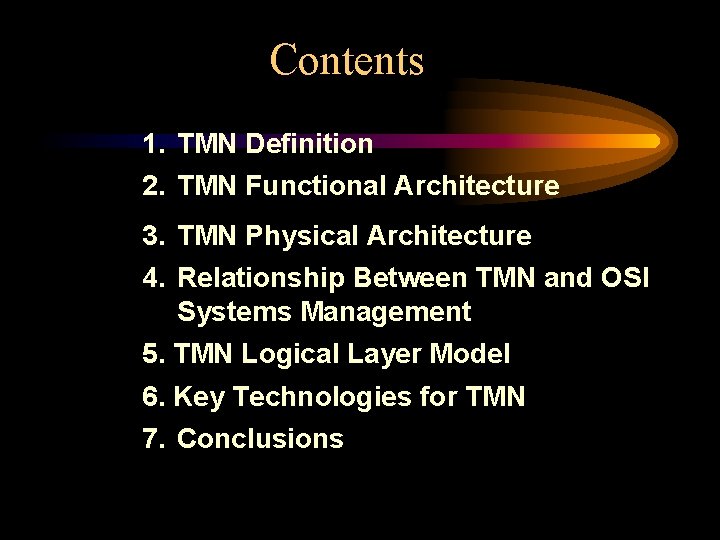 Contents

1. TMN Definition
2. TMN Functional Architecture
3. TMN Physical Architecture
4. Relationship Between TMN and OSI Systems Management
5. TMN Logical Layer Model
6. Key Technologies for TMN
7. Conclusions